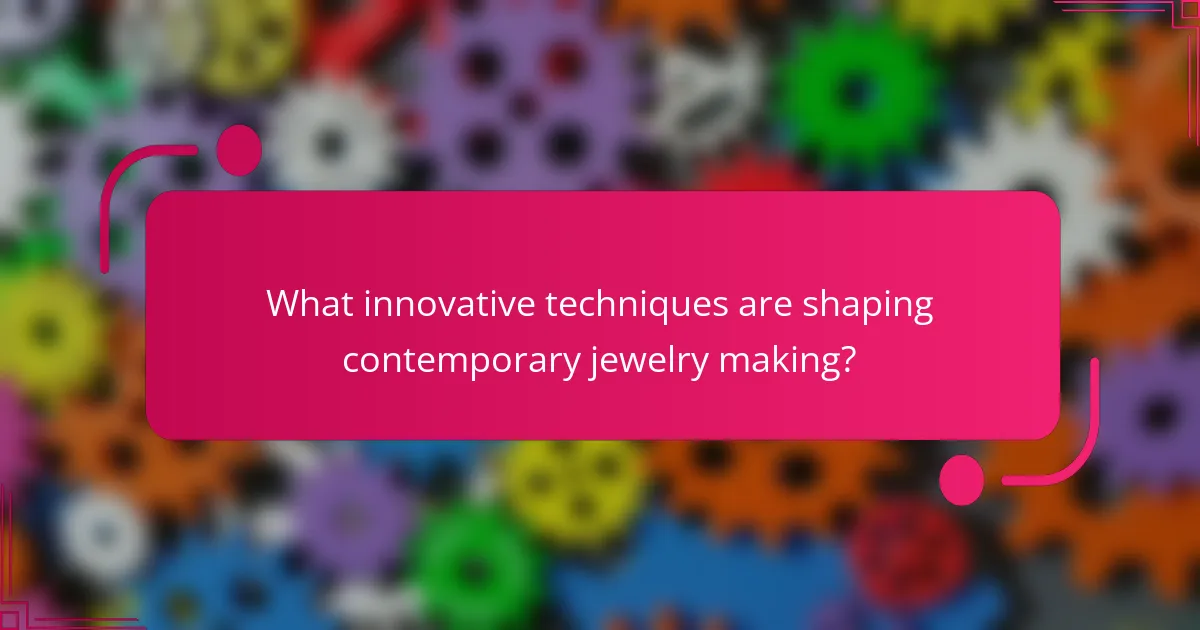 What innovative techniques are shaping contemporary jewelry making?